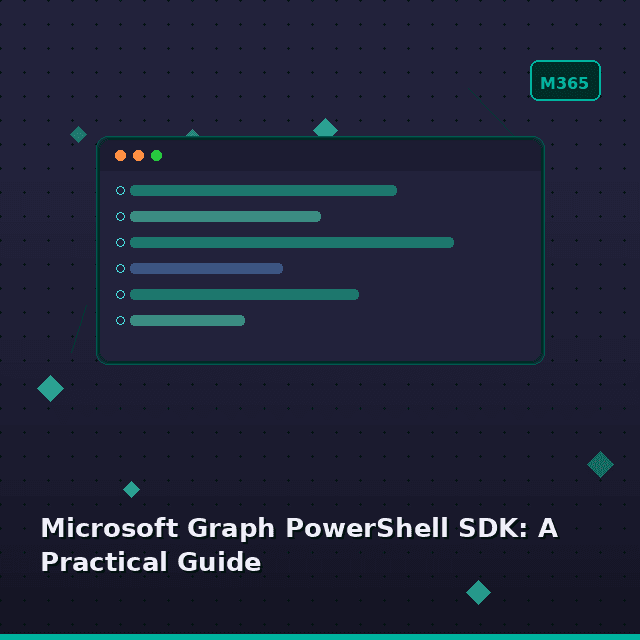 M365

Microsoft Graph PowerShell SDK: A Practical Guide